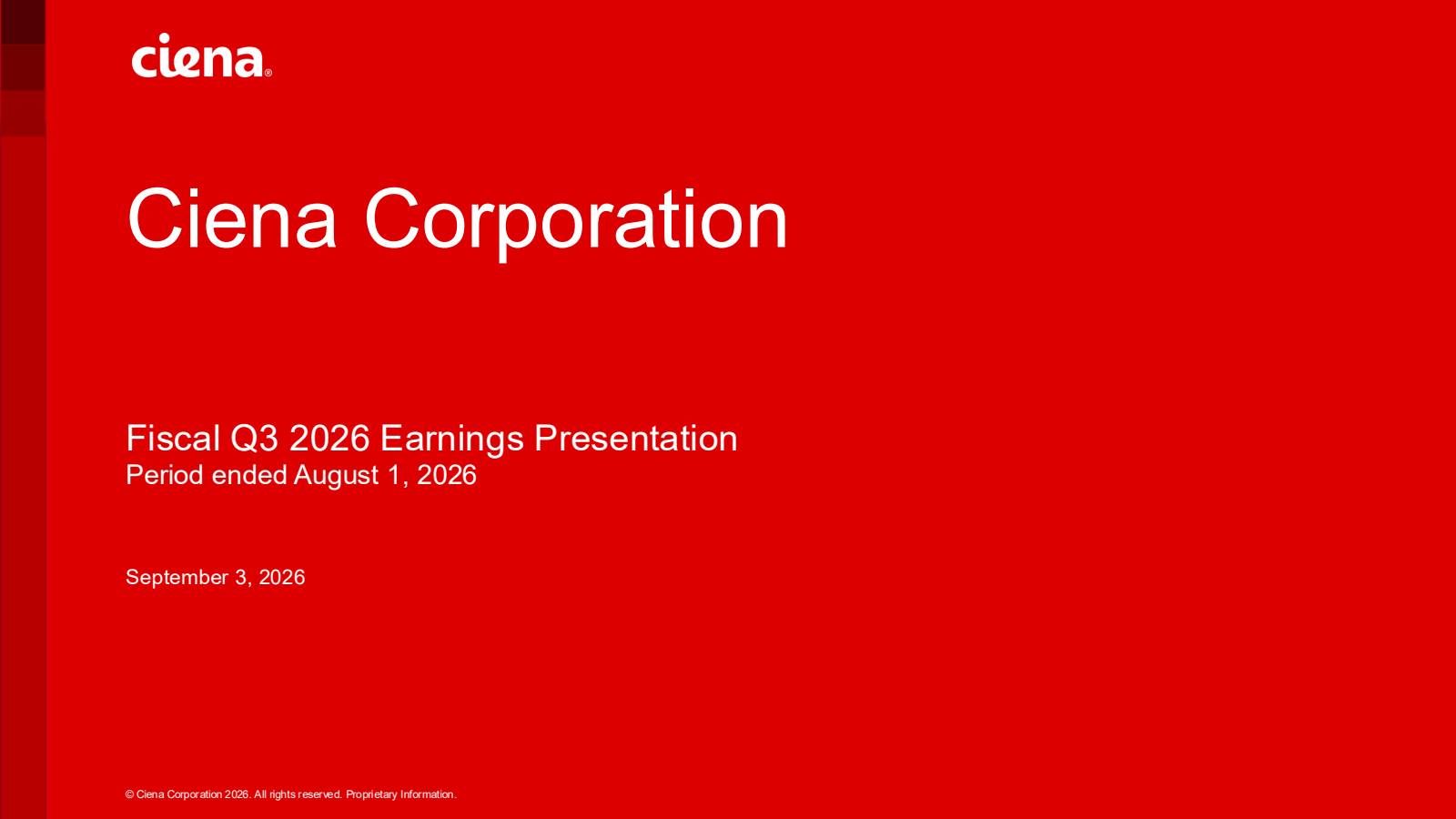 ciena®

Ciena Corporation

Fiscal Q3 2026 Earnings Presentation
Period ended August 1, 2026

September 3, 2026

© Ciena Corporation 2026. All rights reserved. Proprietary Information.